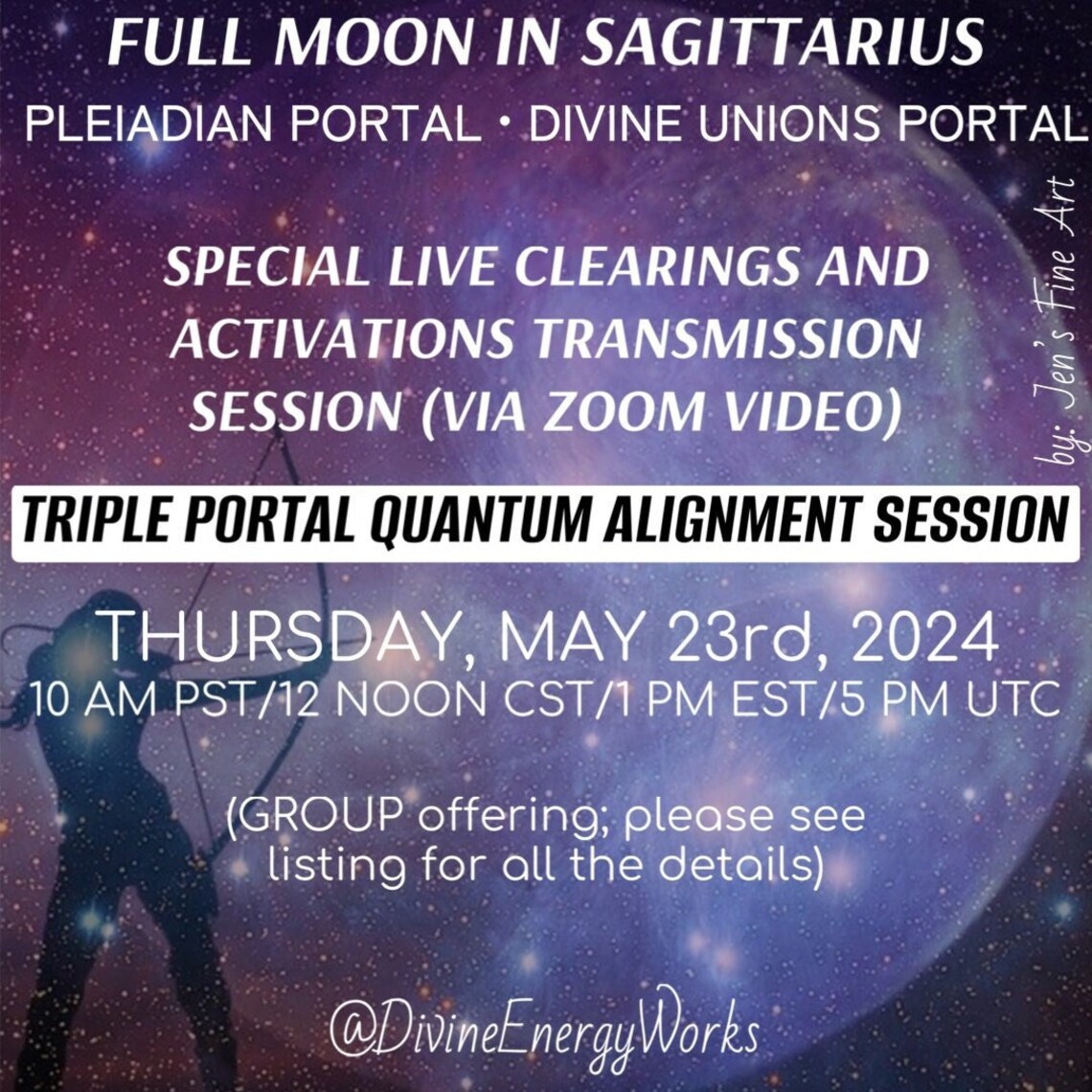 FULL MOON IN SAGITTARIUS

PLEIADIAN PORTAL • DIVINE UNIONS PORTAL

by: Jen's Fine Art

SPECIAL LIVE CLEARINGS AND ACTIVATIONS TRANSMISSION SESSION (VIA ZOOM VIDEO)

TRIPLE PORTAL QUANTUM ALIGNMENT SESSION

THURSDAY, MAY 23rd, 2024
10 AM PST/12 NOON CST/1 PM EST/5 PM UTC

(GROUP offering; please see listing for all the details)

@DivineEnergyWorks